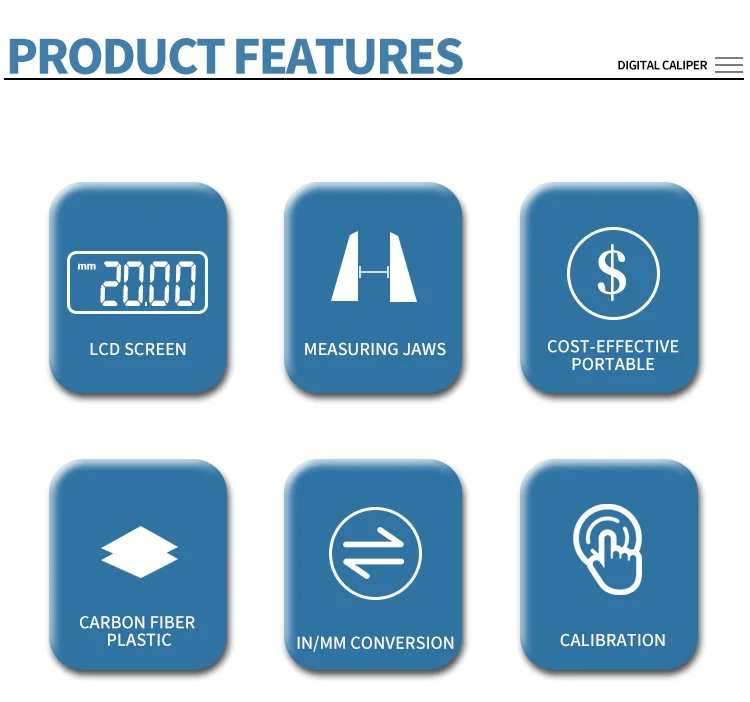 PRODUCT FEATURES

DIGITAL CALIPER

mm 20.00

LCD SCREEN

MEASURING JAWS

$

COST-EFFECTIVE PORTABLE

CARBON FIBER PLASTIC

IN/MM CONVERSION

CALIBRATION